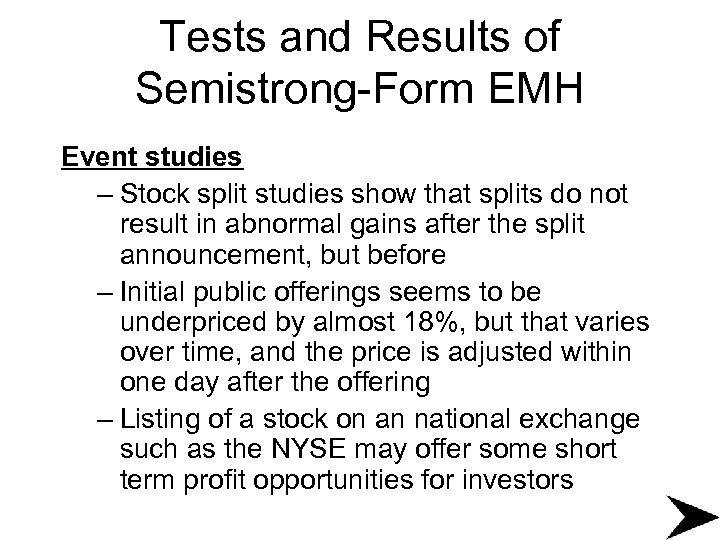 Tests and Results of Semistrong-Form EMH

Event studies

– Stock split studies show that splits do not result in abnormal gains after the split announcement, but before

– Initial public offerings seems to be underpriced by almost 18%, but that varies over time, and the price is adjusted within one day after the offering

– Listing of a stock on an national exchange such as the NYSE may offer some short term profit opportunities for investors